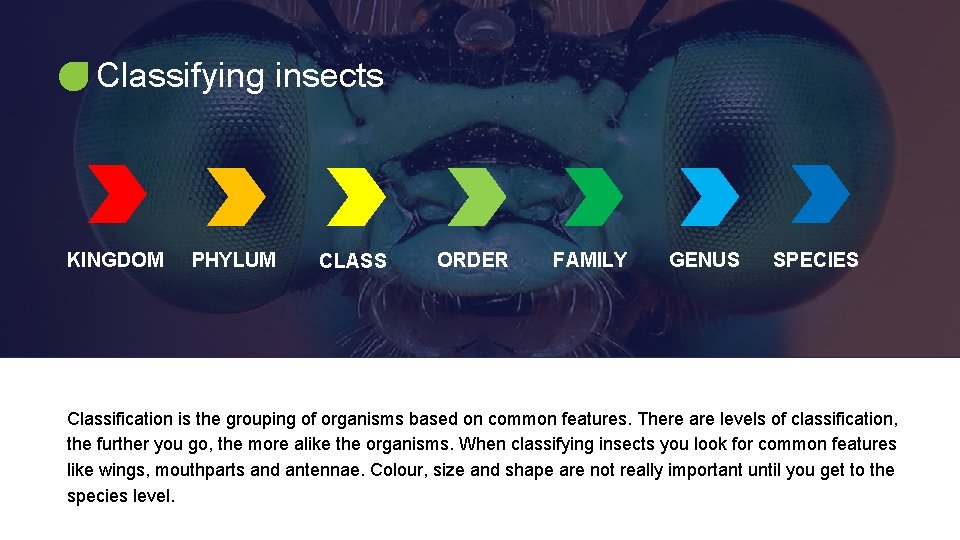 Classifying insects

KINGDOM PHYLUM CLASS ORDER FAMILY GENUS SPECIES

Classification is the grouping of organisms based on common features. There are levels of classification, the further you go, the more alike the organisms. When classifying insects you look for common features like wings, mouthparts and antennae. Colour, size and shape are not really important until you get to the species level.